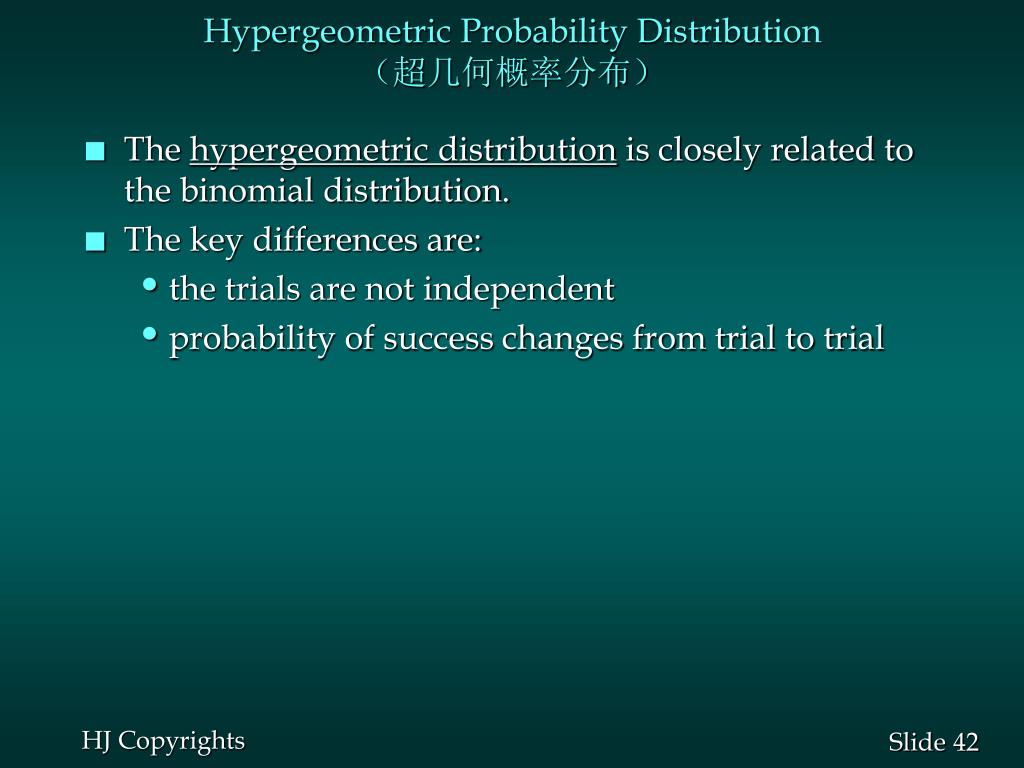 Hypergeometric Probability Distribution
（超几何概率分布）

- The hypergeometric distribution is closely related to the binomial distribution.
- The key differences are:
  - the trials are not independent
  - probability of success changes from trial to trial

HJ Copyrights

Slide 42